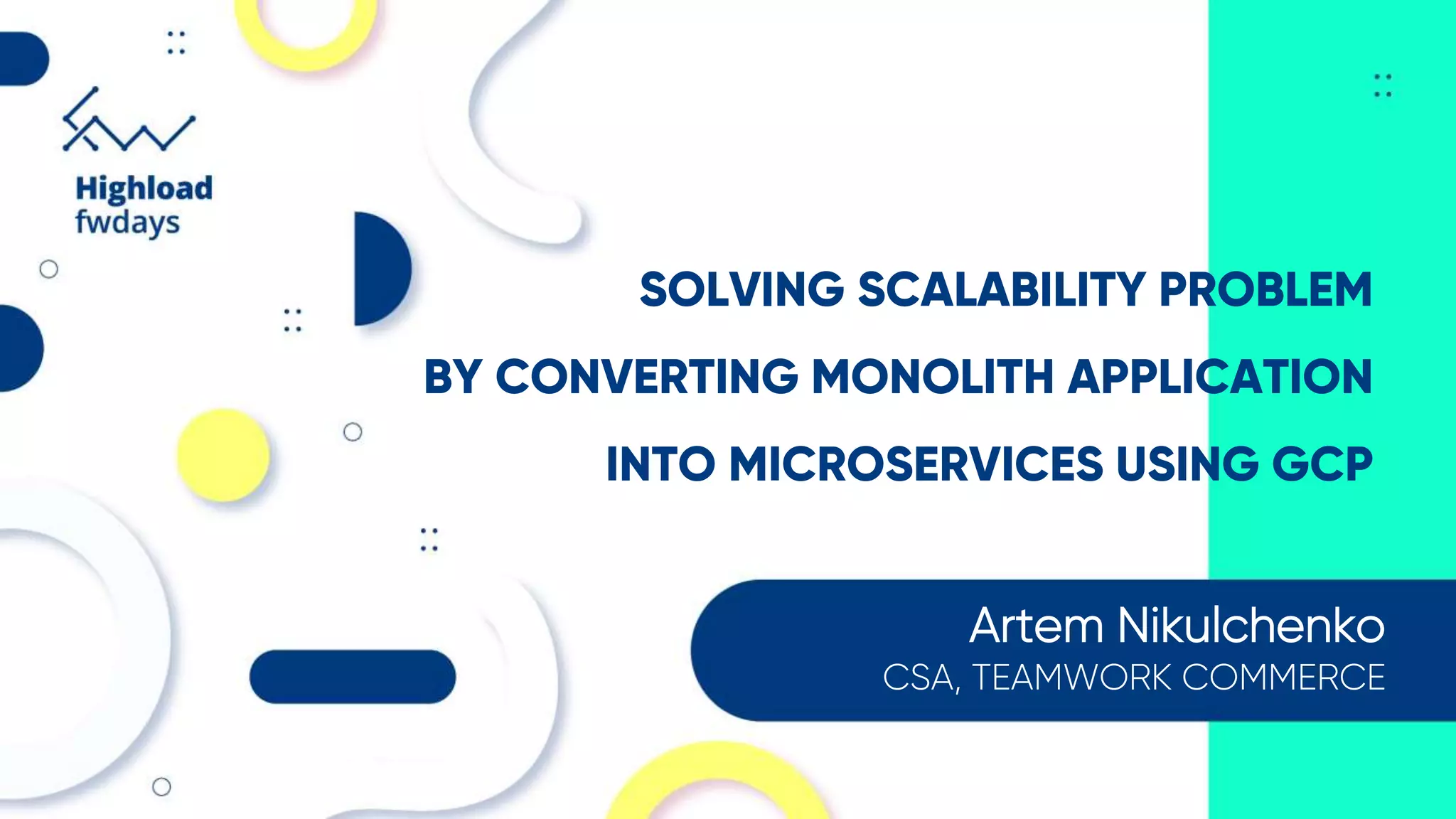 Highload fwdays

SOLVING SCALABILITY PROBLEM BY CONVERTING MONOLITH APPLICATION INTO MICROSERVICES USING GCP

Artem Nikulchenko
CSA, TEAMWORK COMMERCE